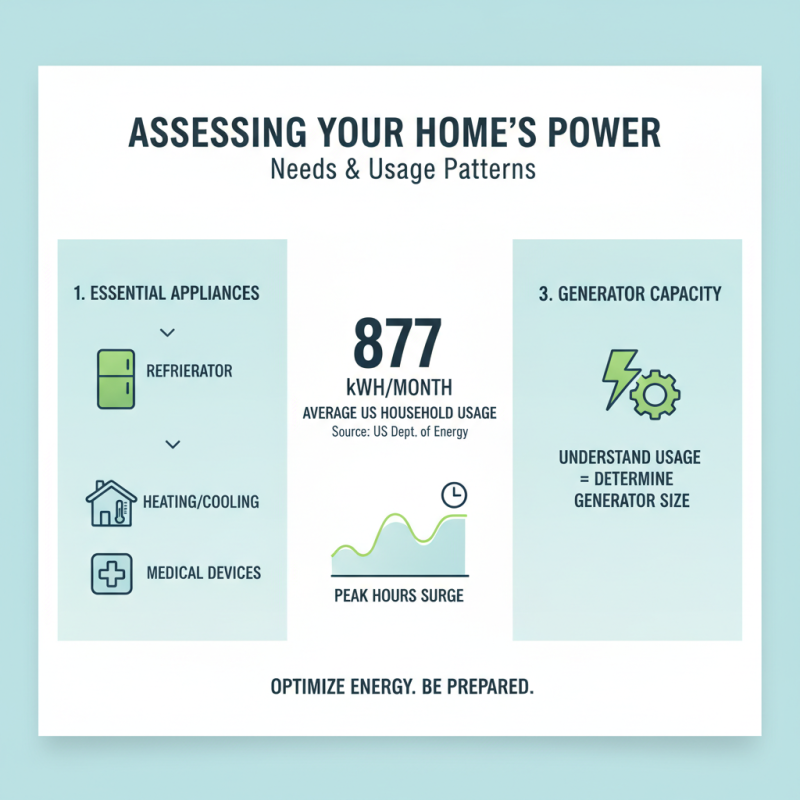 ASSESSING YOUR HOME'S POWER
Needs & Usage Patterns

1. ESSENTIAL APPLIANCES

REFRIERATOR

HEATING/COOLING

MEDICAL DEVICES

877
kWH/MONTH
AVERAGE US HOUSEHOLD USAGE
Source: US Dept. of Energy

PEAK HOURS SURGE

3. GENERATOR CAPACITY

UNDERSTAND USAGE = DETERMINE GENERATOR SIZE

OPTIMIZE ENERGY. BE PREPARED.